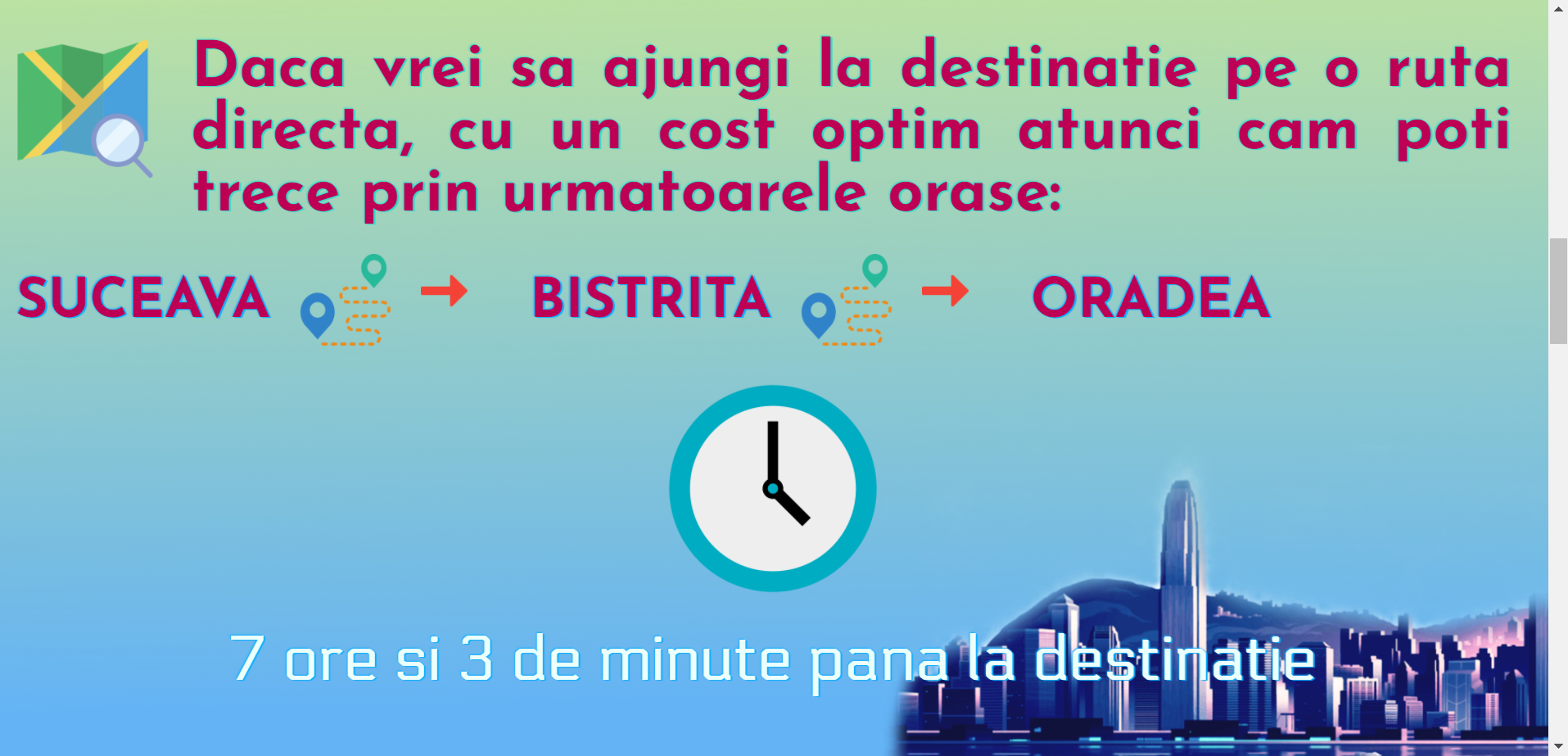 Daca vrei sa ajungi la destinatie pe o ruta directa, cu un cost optim atunci cam poti trece prin urmatoarele orase:

SUCEAVA → BISTRITA → ORADEA

7 ore si 3 de minute pana la destinatie